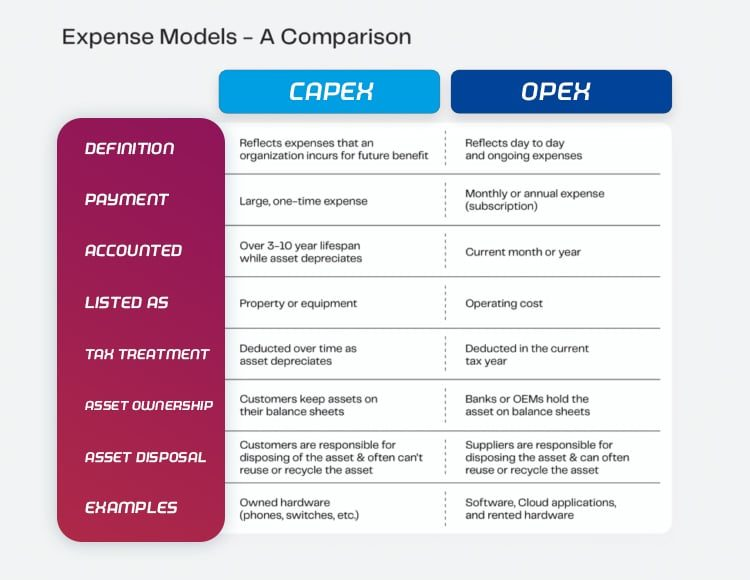 Expense Models – A Comparison

| | CAPEX | OPEX |
|---|---|---|
| DEFINITION | Reflects expenses that an organization incurs for future benefit | Reflects day to day and ongoing expenses |
| PAYMENT | Large, one-time expense | Monthly or annual expense (subscription) |
| ACCOUNTED | Over 3-10 year lifespan while asset depreciates | Current month or year |
| LISTED AS | Property or equipment | Operating cost |
| TAX TREATMENT | Deducted over time as asset depreciates | Deducted in the current tax year |
| ASSET OWNERSHIP | Customers keep assets on their balance sheets | Banks or OEMs hold the asset on balance sheets |
| ASSET DISPOSAL | Customers are responsible for disposing of the asset & often can't reuse or recycle the asset | Suppliers are responsible for disposing the asset & can often reuse or recycle the asset |
| EXAMPLES | Owned hardware (phones, switches, etc.) | Software, Cloud applications, and rented hardware |